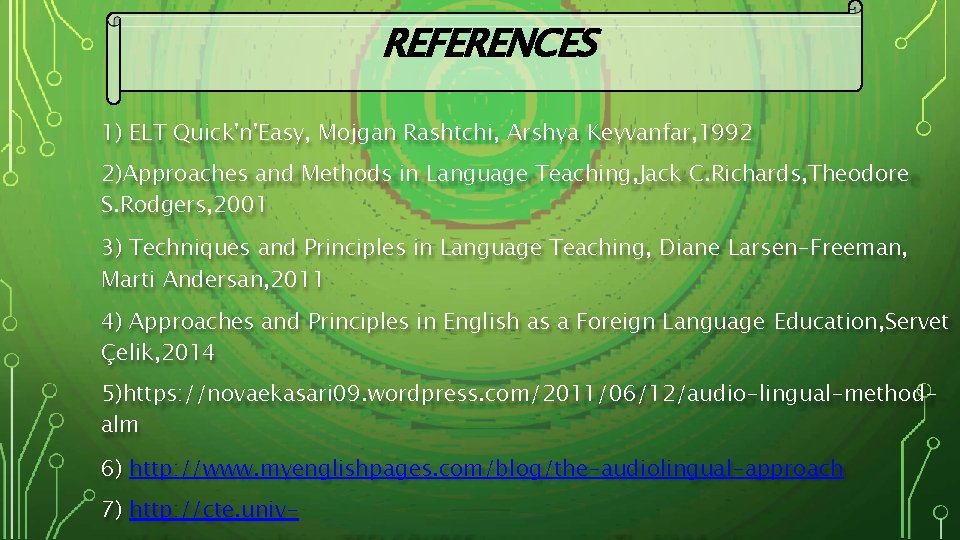 REFERENCES

1) ELT Quick'n'Easy, Mojgan Rashtchi, Arshya Keyvanfar,1992

2)Approaches and Methods in Language Teaching,Jack C.Richards,Theodore S.Rodgers,2001

3) Techniques and Principles in Language Teaching, Diane Larsen-Freeman, Marti Andersan,2011

4) Approaches and Principles in English as a Foreign Language Education,Servet Çelik,2014

5)https://novaekasari09.wordpress.com/2011/06/12/audio-lingual-method-alm

6) http://www.myenglishpages.com/blog/the-audiolingual-approach

7) http://cte.univ-